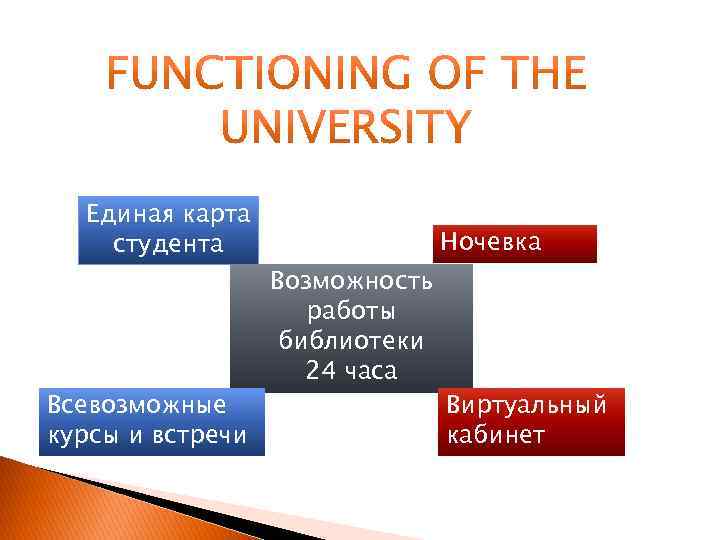 FUNCTIONING OF THE UNIVERSITY

Единая карта студента

Ночевка

Возможность работы библиотеки 24 часа

Всевозможные курсы и встречи

Виртуальный кабинет